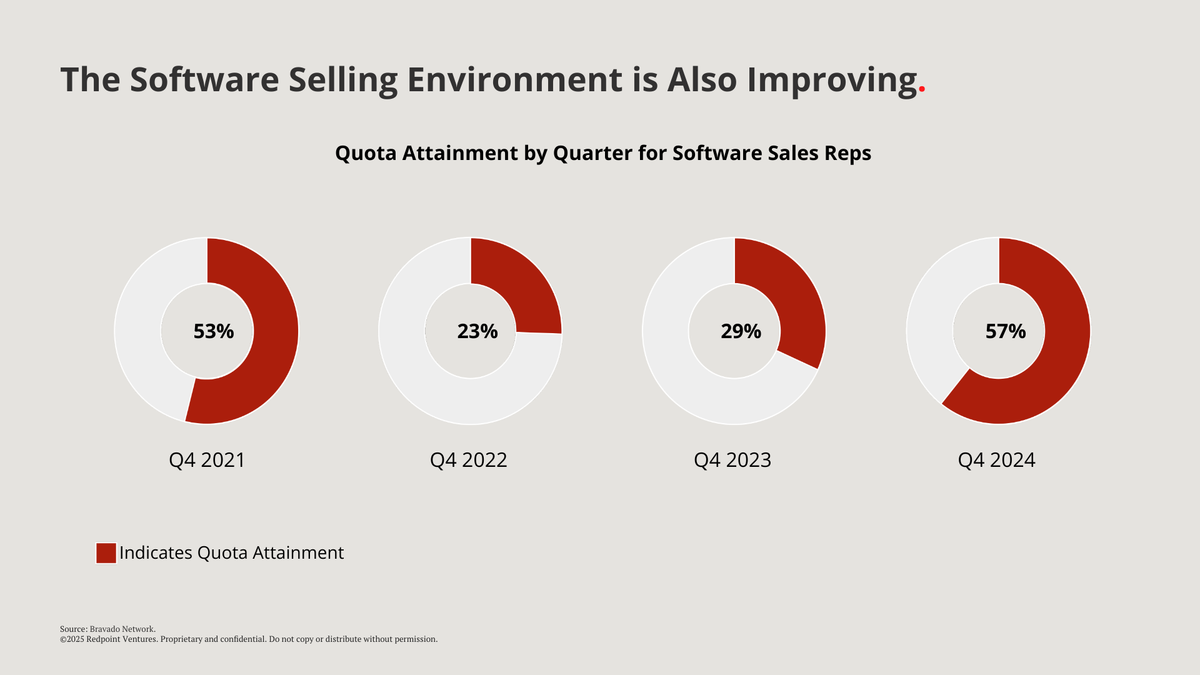 The Software Selling Environment is Also Improving.

Quota Attainment by Quarter for Software Sales Reps

53%

Q4 2021

23%

Q4 2022

29%

Q4 2023

57%

Q4 2024

Indicates Quota Attainment

Source: Bravado Network.
©2025 Redpoint Ventures. Proprietary and confidential. Do not copy or distribute without permission.